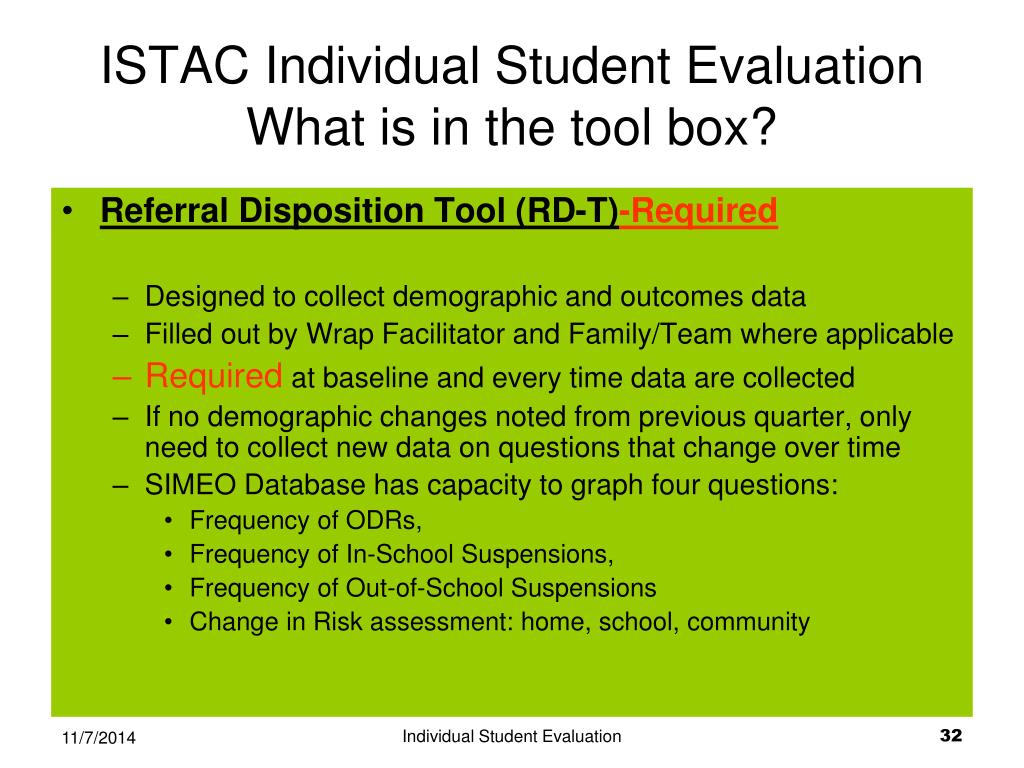 ISTAC Individual Student Evaluation
What is in the tool box?

• Referral Disposition Tool (RD-T)-Required

– Designed to collect demographic and outcomes data
– Filled out by Wrap Facilitator and Family/Team where applicable
– Required at baseline and every time data are collected
– If no demographic changes noted from previous quarter, only need to collect new data on questions that change over time
– SIMEO Database has capacity to graph four questions:
• Frequency of ODRs,
• Frequency of In-School Suspensions,
• Frequency of Out-of-School Suspensions
• Change in Risk assessment: home, school, community

11/7/2014
Individual Student Evaluation
32